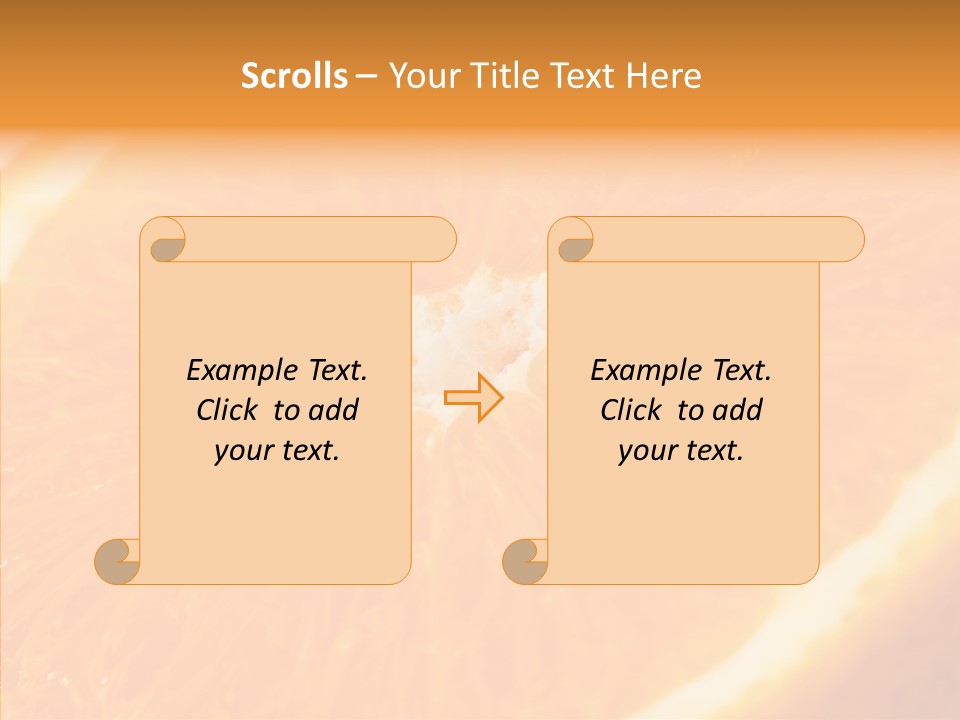 Scrolls – Your Title Text Here

Example Text. Click to add your text.

Example Text. Click to add your text.